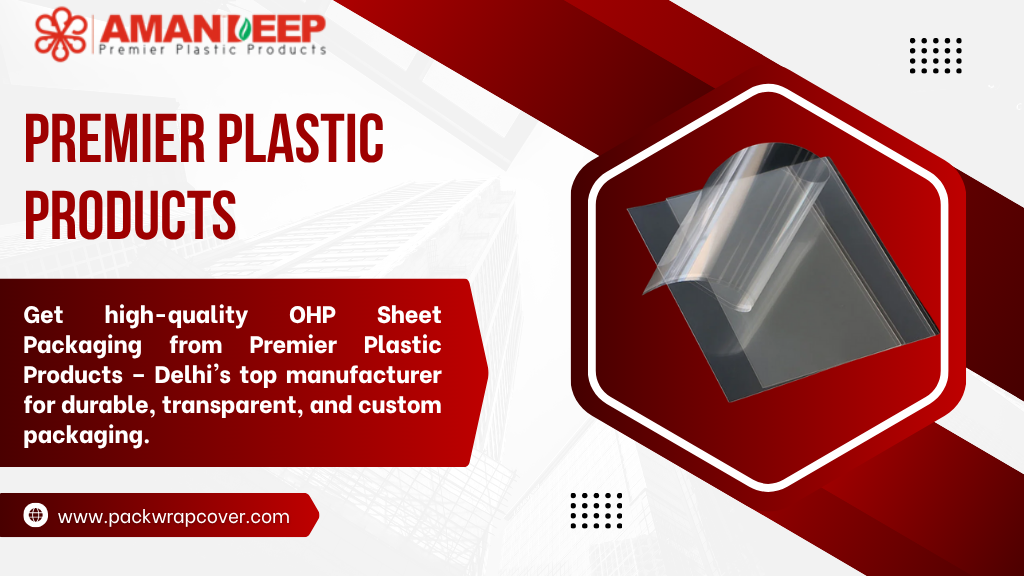 AMANDEEP
Premier Plastic Products

PREMIER PLASTIC PRODUCTS

Get high-quality OHP Sheet Packaging from Premier Plastic Products – Delhi's top manufacturer for durable, transparent, and custom packaging.

www.packwrapcover.com